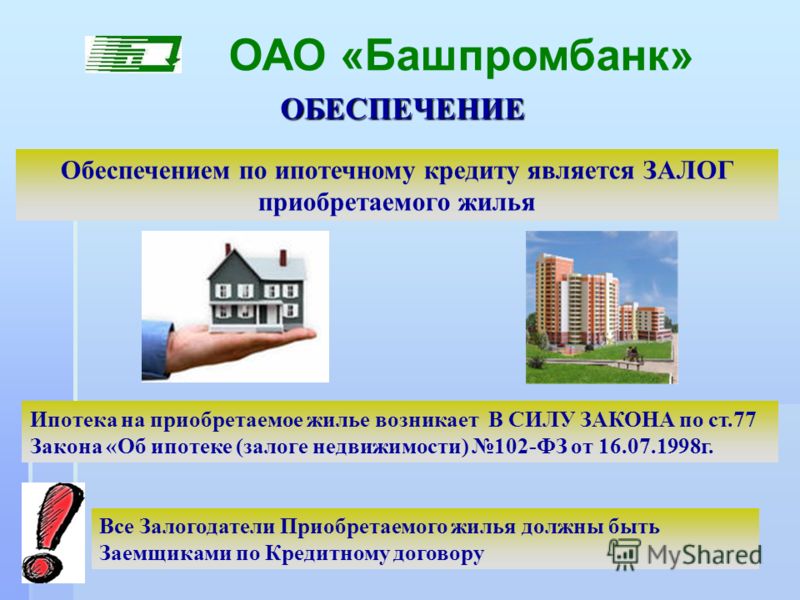 ОАО «Башпромбанк»

ОБЕСПЕЧЕНИЕ

Обеспечением по ипотечному кредиту является ЗАЛОГ приобретаемого жилья

Ипотека на приобретаемое жилье возникает В СИЛУ ЗАКОНА по ст.77 Закона «Об ипотеке (залоге недвижимости) №102-ФЗ от 16.07.1998г.

Все Залогодатели Приобретаемого жилья должны быть Заемщиками по Кредитному договору

MyShared